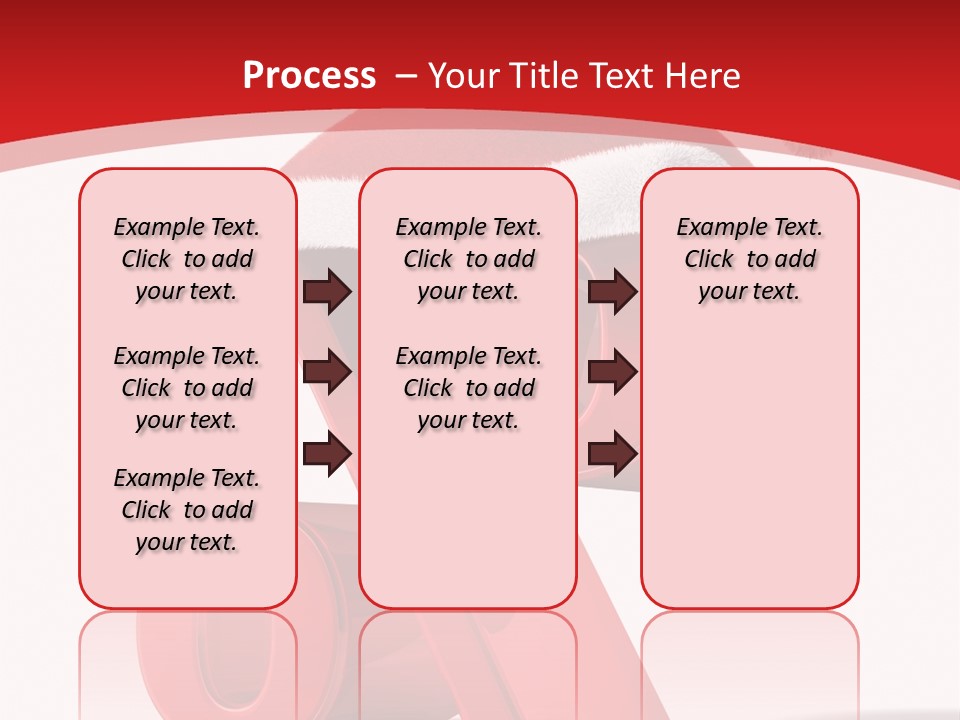 Process – Your Title Text Here

Example Text. Click to add your text.

Example Text. Click to add your text.

Example Text. Click to add your text.

Example Text. Click to add your text.

Example Text. Click to add your text.

Example Text. Click to add your text.